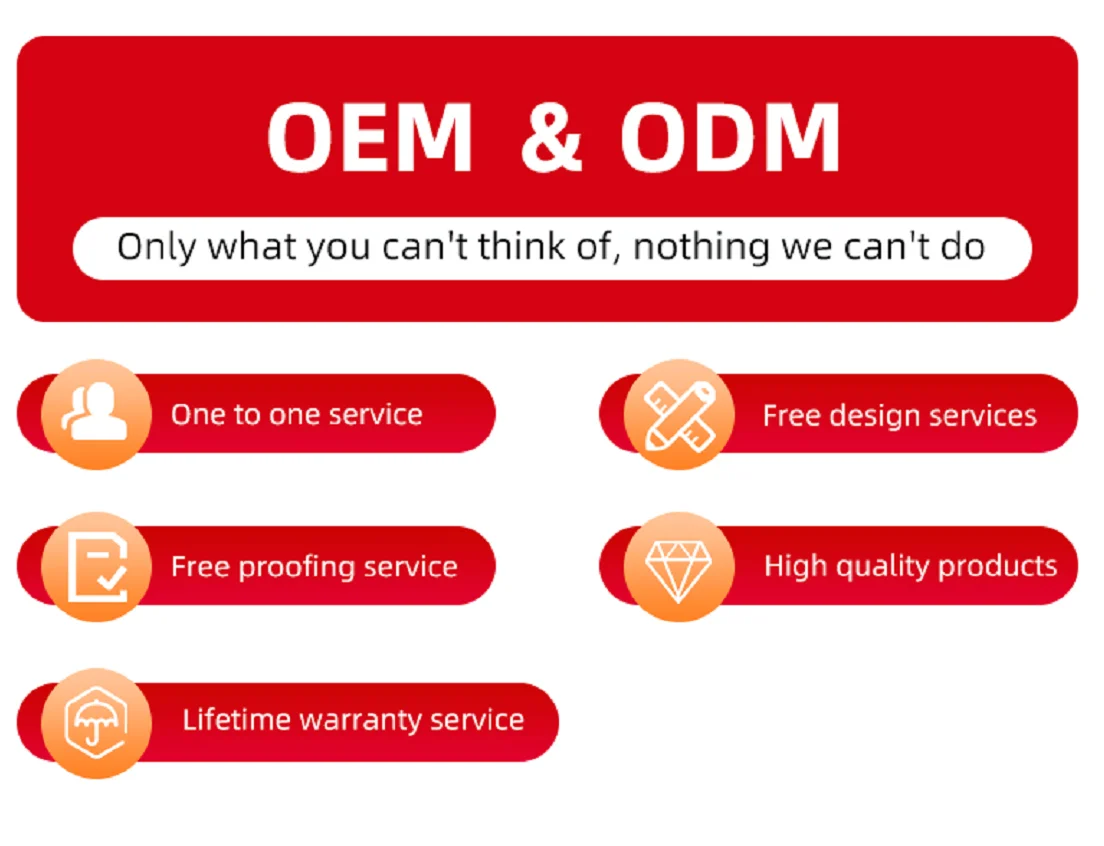 OEM & ODM

Only what you can't think of, nothing we can't do

One to one service

Free design services

Free proofing service

High quality products

Lifetime warranty service